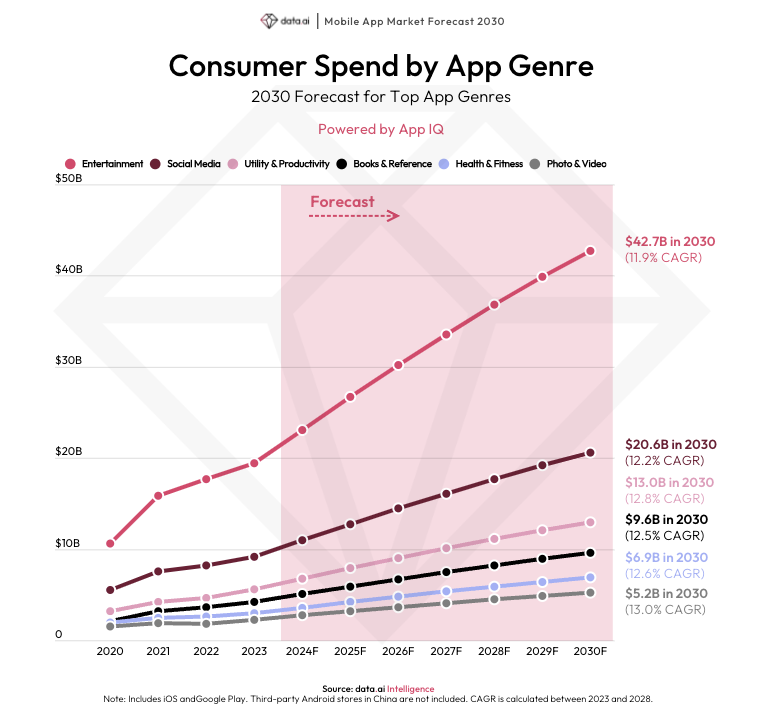 data.ai | Mobile App Market Forecast 2030

Consumer Spend by App Genre

2030 Forecast for Top App Genres

Powered by App IQ

Entertainment Social Media Utility & Productivity Books & Reference Health & Fitness Photo & Video

$50B
$40B
$30B
$20B
$10B
0

Forecast

$42.7B in 2030 (11.9% CAGR)

$20.6B in 2030 (12.2% CAGR)

$13.0B in 2030 (12.8% CAGR)

$9.6B in 2030 (12.5% CAGR)

$6.9B in 2030 (12.6% CAGR)

$5.2B in 2030 (13.0% CAGR)

2020 2021 2022 2023 2024F 2025F 2026F 2027F 2028F 2029F 2030F

Source: data.ai Intelligence

Note: Includes iOS andGoogle Play. Third-party Android stores in China are not included. CAGR is calculated between 2023 and 2028.